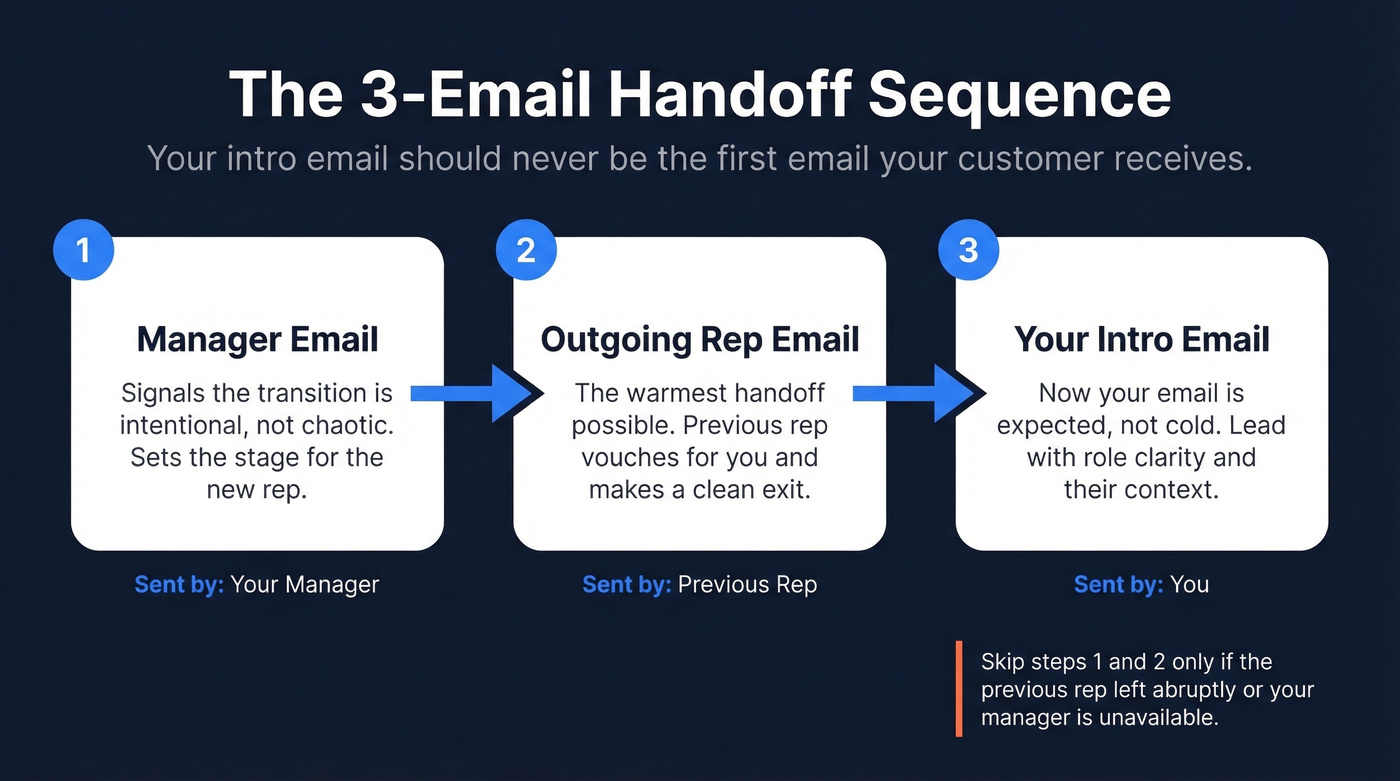 The 3-Email Handoff Sequence

Your intro email should never be the first email your customer receives.

1

Manager Email

Signals the transition is intentional, not chaotic. Sets the stage for the new rep.

Sent by: Your Manager

2

Outgoing Rep Email

The warmest handoff possible. Previous rep vouches for you and makes a clean exit.

Sent by: Previous Rep

3

Your Intro Email

Now your email is expected, not cold. Lead with role clarity and their context.

Sent by: You

Skip steps 1 and 2 only if the previous rep left abruptly or your manager is unavailable.